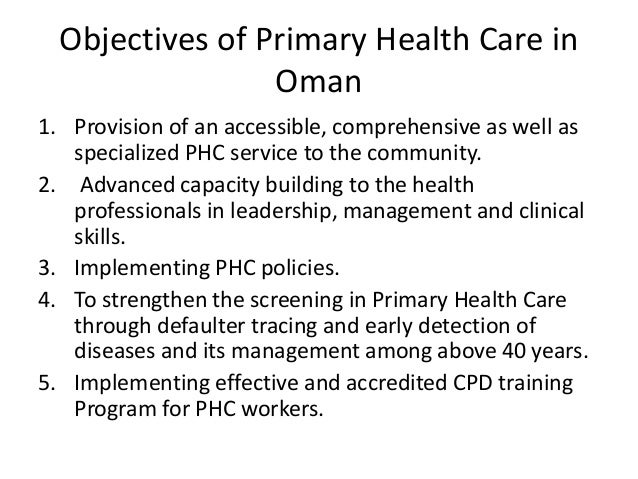 Objectives of Primary Health Care in Oman

1. Provision of an accessible, comprehensive as well as specialized PHC service to the community.
2. Advanced capacity building to the health professionals in leadership, management and clinical skills.
3. Implementing PHC policies.
4. To strengthen the screening in Primary Health Care through defaulter tracing and early detection of diseases and its management among above 40 years.
5. Implementing effective and accredited CPD training Program for PHC workers.